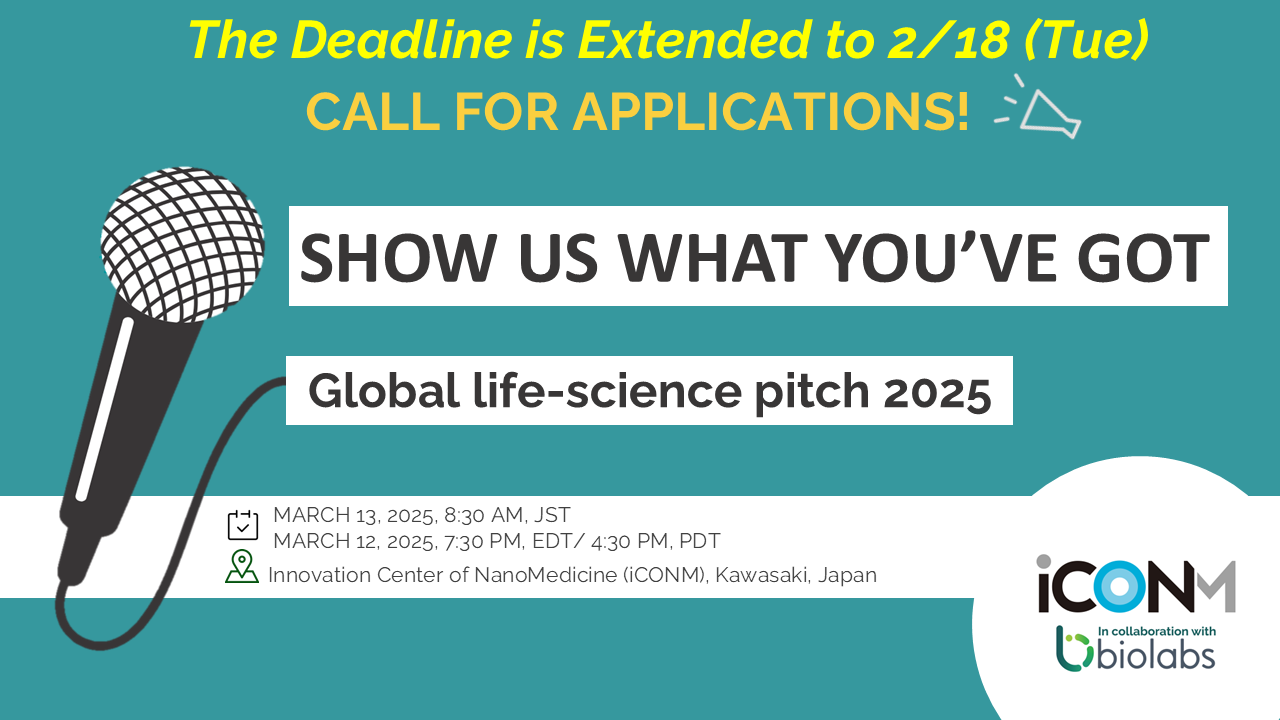 The Deadline is Extended to 2/18 (Tue)
CALL FOR APPLICATIONS!

SHOW US WHAT YOU'VE GOT

Global life-science pitch 2025

MARCH 13, 2025, 8:30 AM, JST
MARCH 12, 2025, 7:30 PM, EDT/ 4:30 PM, PDT
Innovation Center of NanoMedicine (iCONM), Kawasaki, Japan

iCONM
In collaboration with
biolabs